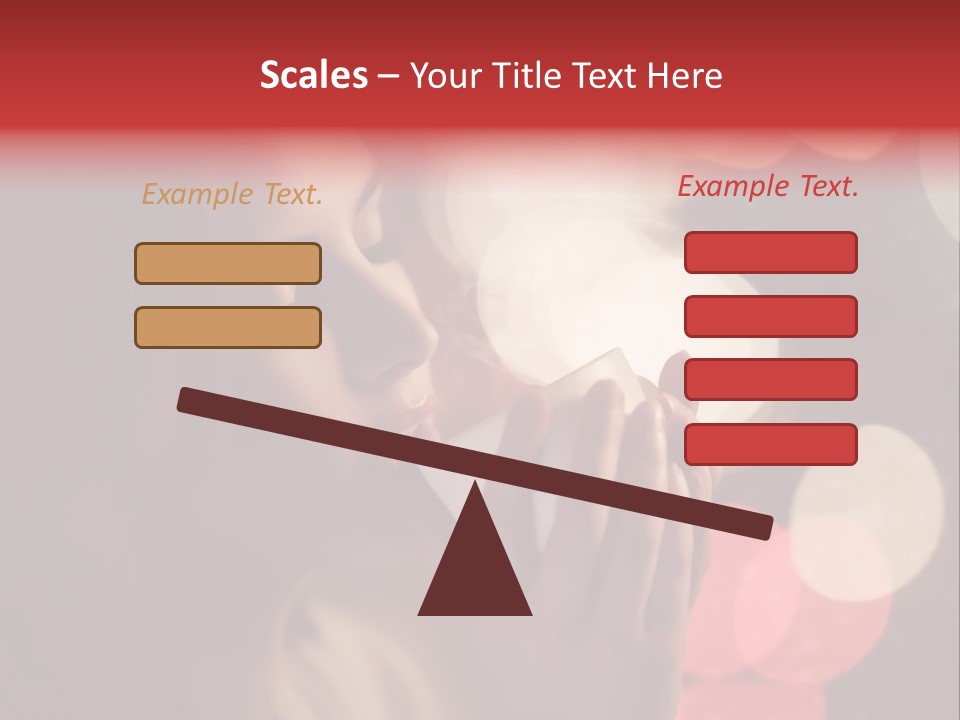 Scales – Your Title Text Here

Example Text.

Example Text.